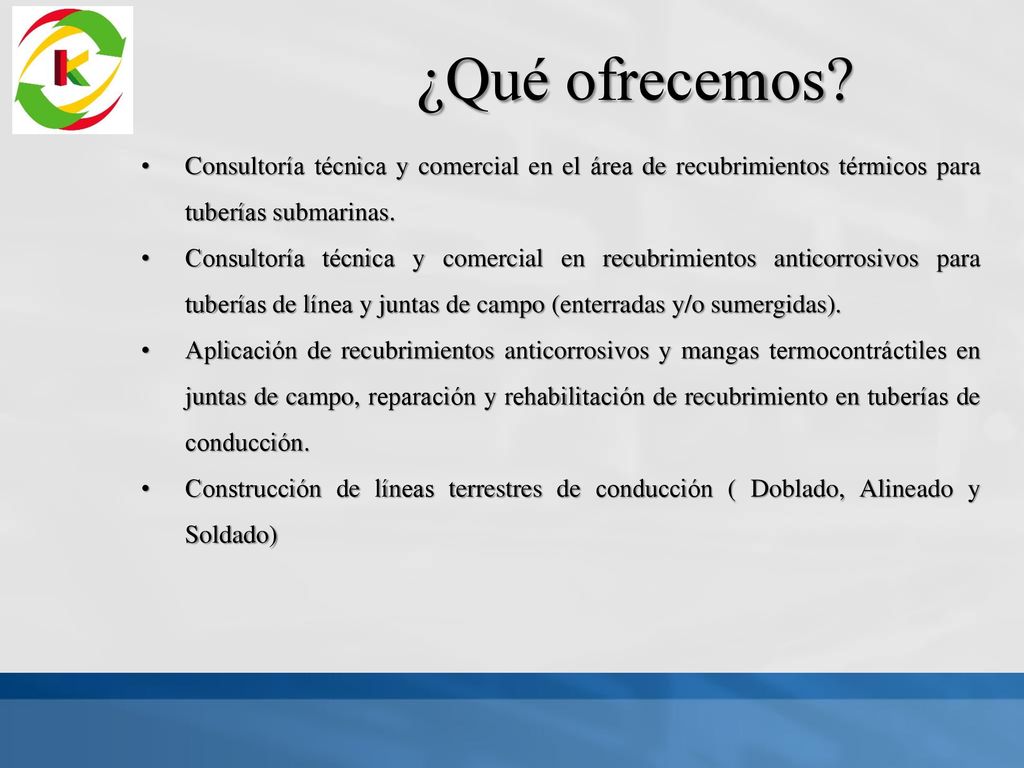 K

¿Qué ofrecemos?

• Consultoría técnica y comercial en el área de recubrimientos térmicos para tuberías submarinas.

• Consultoría técnica y comercial en recubrimientos anticorrosivos para tuberías de línea y juntas de campo (enterradas y/o sumergidas).

• Aplicación de recubrimientos anticorrosivos y mangas termocontráctiles en juntas de campo, reparación y rehabilitación de recubrimiento en tuberías de conducción.

• Construcción de líneas terrestres de conducción ( Doblado, Alineado y Soldado)